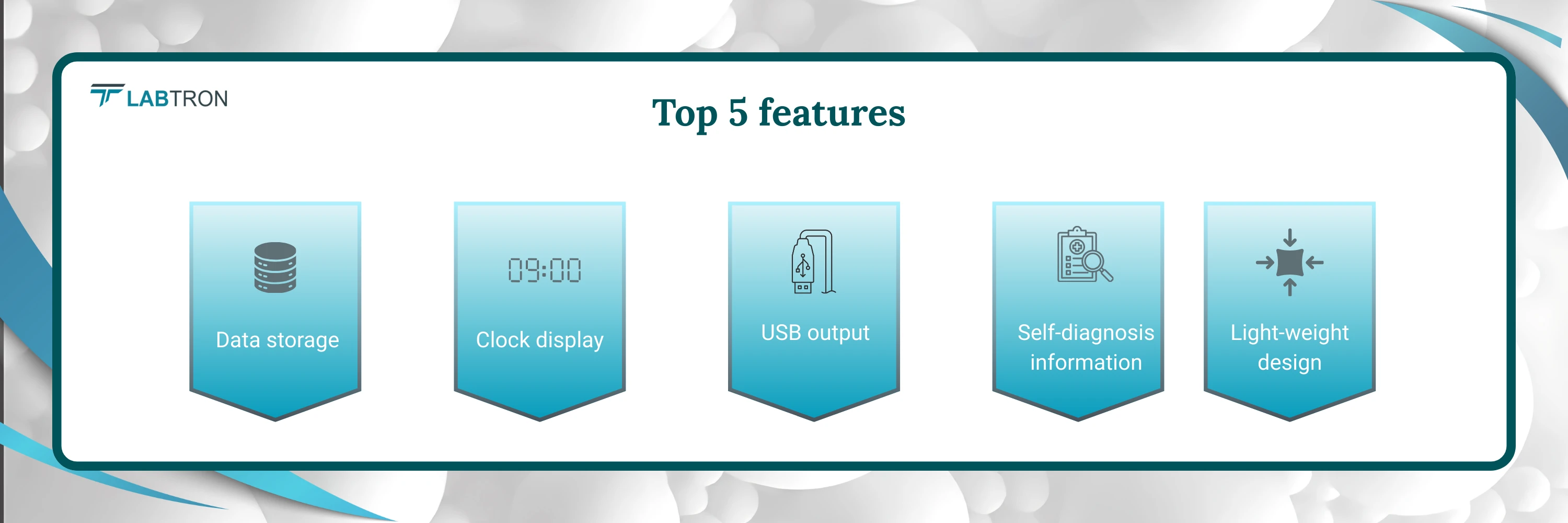 LABTRON

Top 5 features

Data storage

09:00

Clock display

USB output

Self-diagnosis information

Light-weight design